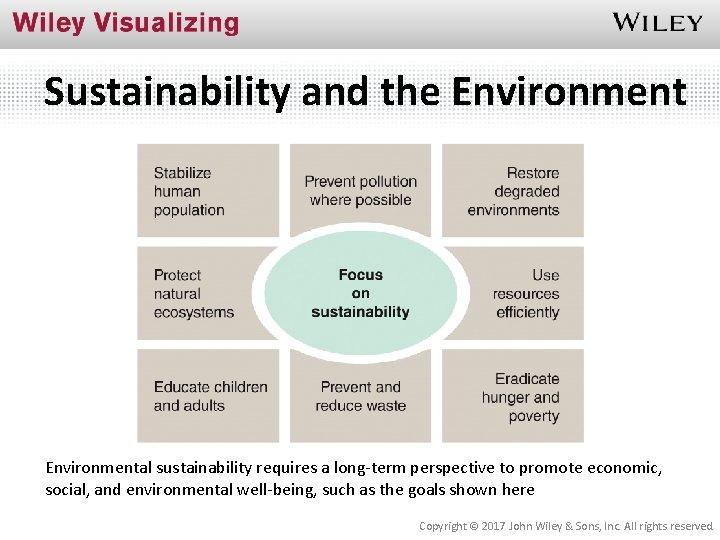 Wiley Visualizing

WILEY

Sustainability and the Environment

Stabilize human population

Prevent pollution where possible

Restore degraded environments

Protect natural ecosystems

Focus on sustainability

Use resources efficiently

Educate children and adults

Prevent and reduce waste

Eradicate hunger and poverty

Environmental sustainability requires a long-term perspective to promote economic, social, and environmental well-being, such as the goals shown here

Copyright © 2017 John Wiley & Sons, Inc. All rights reserved.